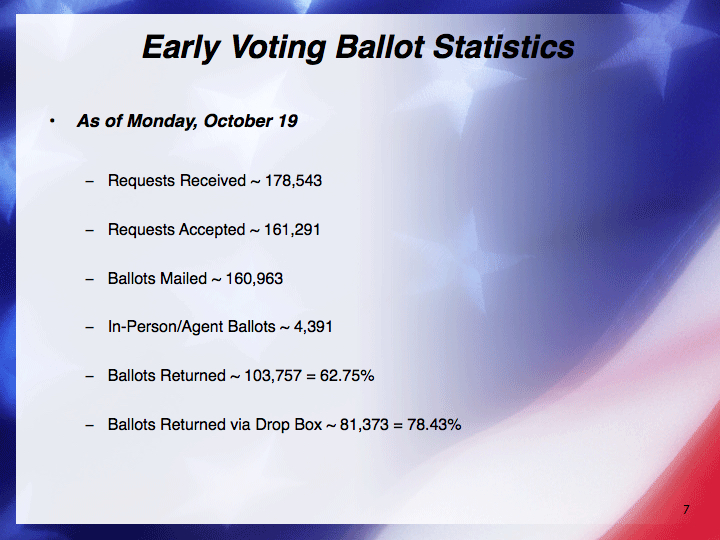 Early Voting Ballot Statistics

• As of Monday, October 19

– Requests Received ~ 178,543

– Requests Accepted ~ 161,291

– Ballots Mailed ~ 160,963

– In-Person/Agent Ballots ~ 4,391

– Ballots Returned ~ 103,757 = 62.75%

– Ballots Returned via Drop Box ~ 81,373 = 78.43%

7